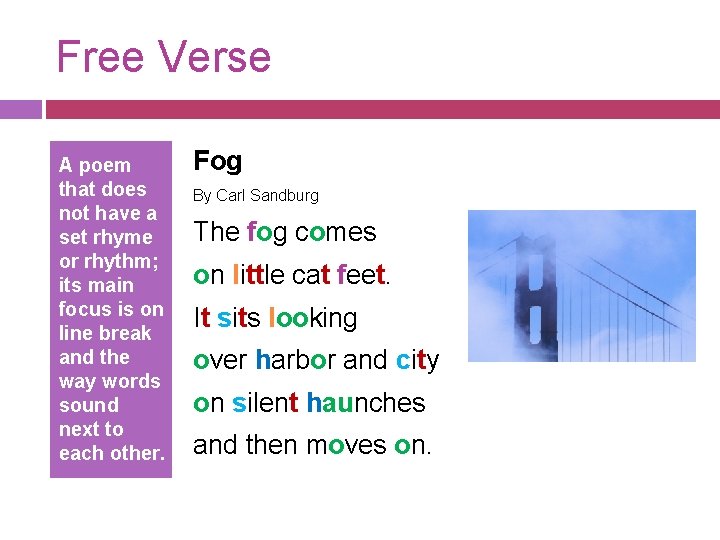 Free Verse

A poem that does not have a set rhyme or rhythm; its main focus is on line break and the way words sound next to each other.

Fog

By Carl Sandburg

The fog comes
on little cat feet.
It sits looking
over harbor and city
on silent haunches
and then moves on.